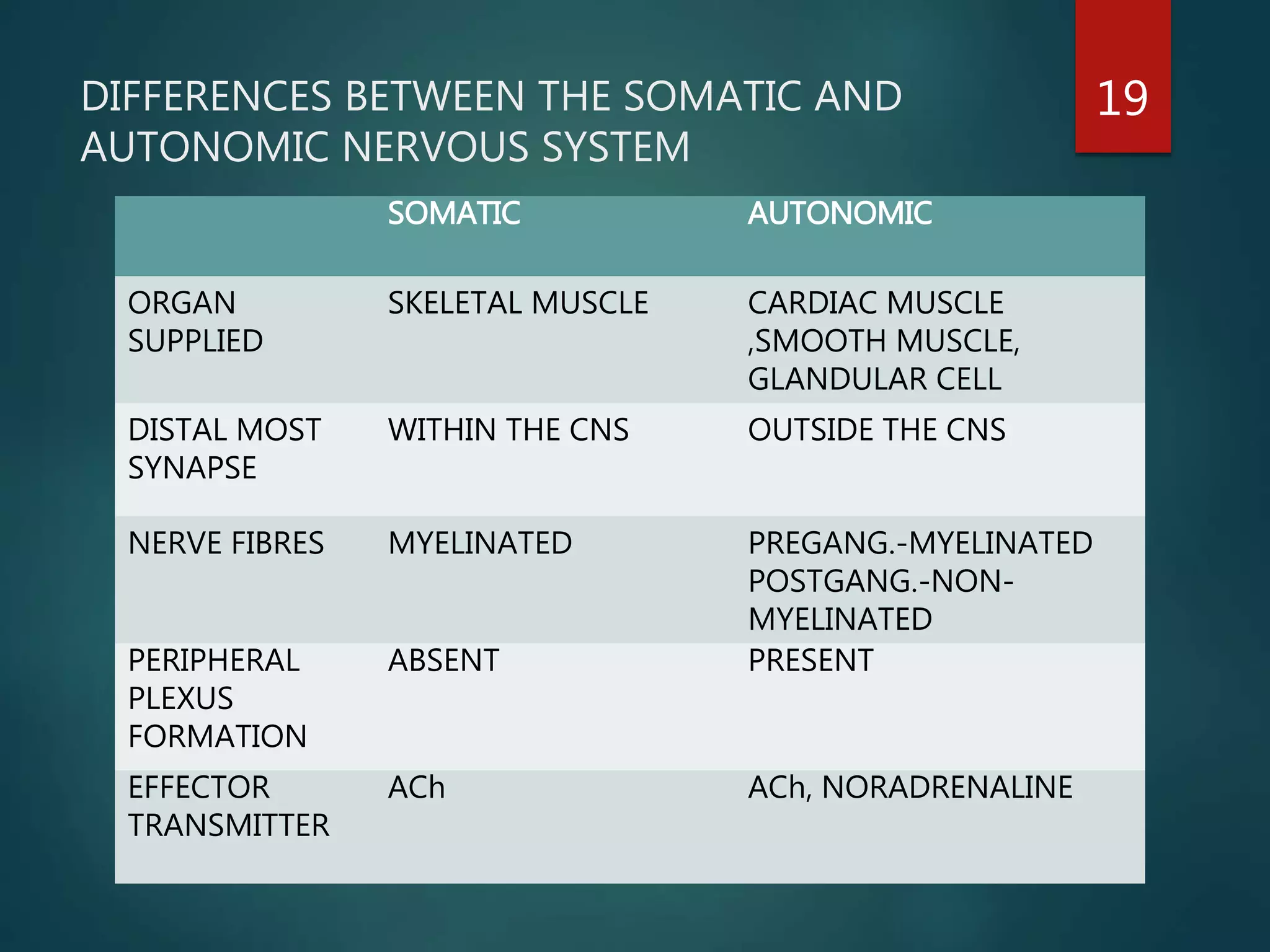 DIFFERENCES BETWEEN THE SOMATIC AND AUTONOMIC NERVOUS SYSTEM

19

| | SOMATIC | AUTONOMIC |
|---|---|---|
| ORGAN SUPPLIED | SKELETAL MUSCLE | CARDIAC MUSCLE ,SMOOTH MUSCLE, GLANDULAR CELL |
| DISTAL MOST SYNAPSE | WITHIN THE CNS | OUTSIDE THE CNS |
| NERVE FIBRES | MYELINATED | PREGANG.-MYELINATED POSTGANG.-NON-MYELINATED |
| PERIPHERAL PLEXUS FORMATION | ABSENT | PRESENT |
| EFFECTOR TRANSMITTER | ACh | ACh, NORADRENALINE |